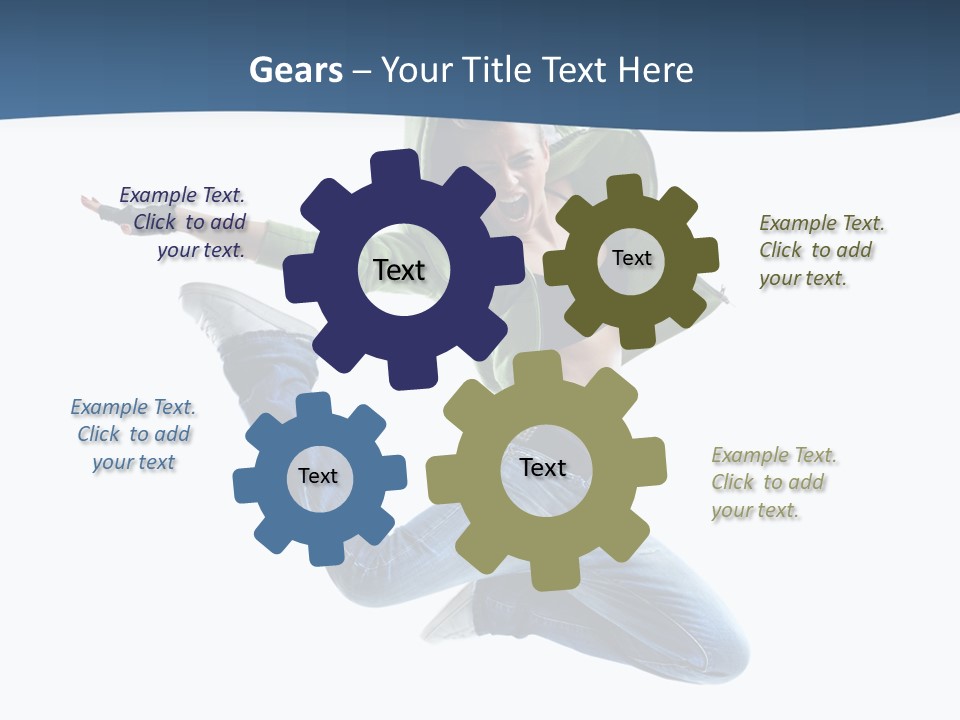 Gears – Your Title Text Here

Example Text. Click to add your text.

Text

Text

Example Text. Click to add your text.

Example Text. Click to add your text

Text

Text

Example Text. Click to add your text.